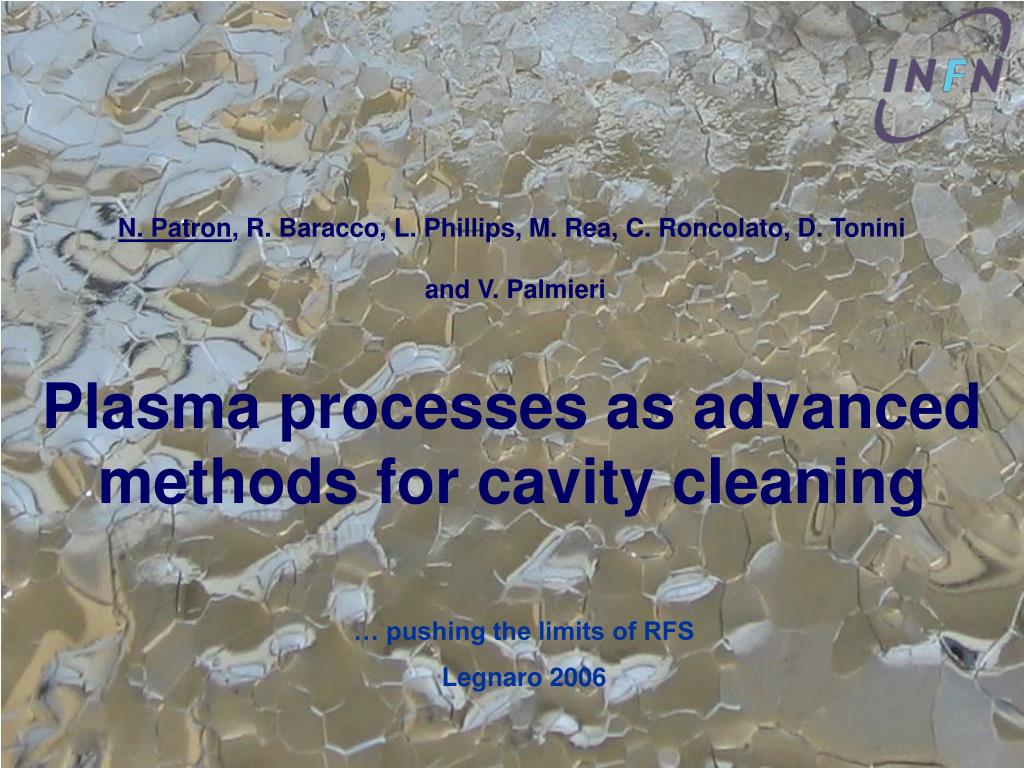 INFN

N. Patron, R. Baracco, L. Phillips, M. Rea, C. Roncolato, D. Tonini

and V. Palmieri

Plasma processes as advanced methods for cavity cleaning

… pushing the limits of RFS

Legnaro 2006